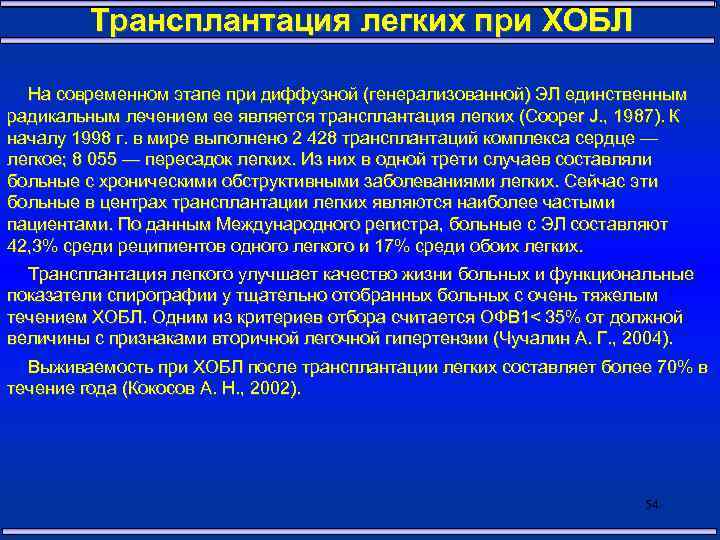 Трансплантация легких при ХОБЛ

На современном этапе при диффузной (генерализованной) ЭЛ единственным радикальным лечением ее является трансплантация легких (Cooper J., 1987). К началу 1998 г. в мире выполнено 2 428 трансплантаций комплекса сердце — легкое; 8 055 — пересадок легких. Из них в одной трети случаев составляли больные с хроническими обструктивными заболеваниями легких. Сейчас эти больные в центрах трансплантации легких являются наиболее частыми пациентами. По данным Международного регистра, больные с ЭЛ составляют 42,3% среди реципиентов одного легкого и 17% среди обоих легких.

Трансплантация легкого улучшает качество жизни больных и функциональные показатели спирографии у тщательно отобранных больных с очень тяжелым течением ХОБЛ. Одним из критериев отбора считается ОФВ1< 35% от должной величины с признаками вторичной легочной гипертензии (Чучалин А. Г., 2004).

Выживаемость при ХОБЛ после трансплантации легких составляет более 70% в течение года (Кокосов А. Н., 2002).

54